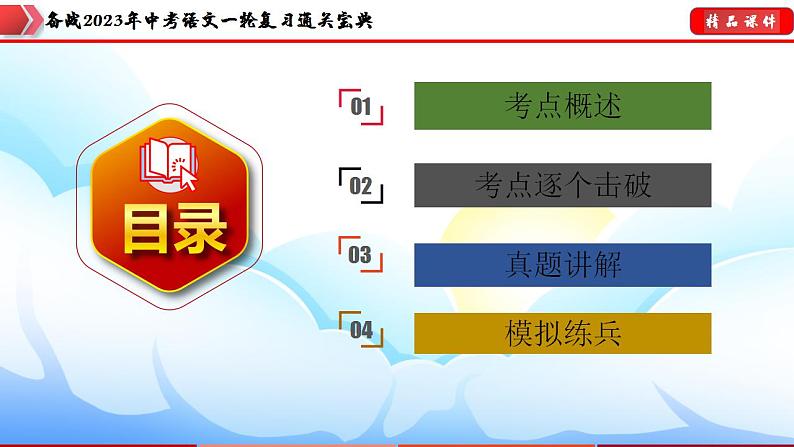 备战2023年中考语文一轮复习通关宝典

精品课件

目录

01 考点概述

02 考点逐个击破

03 真题讲解

04 模拟练兵